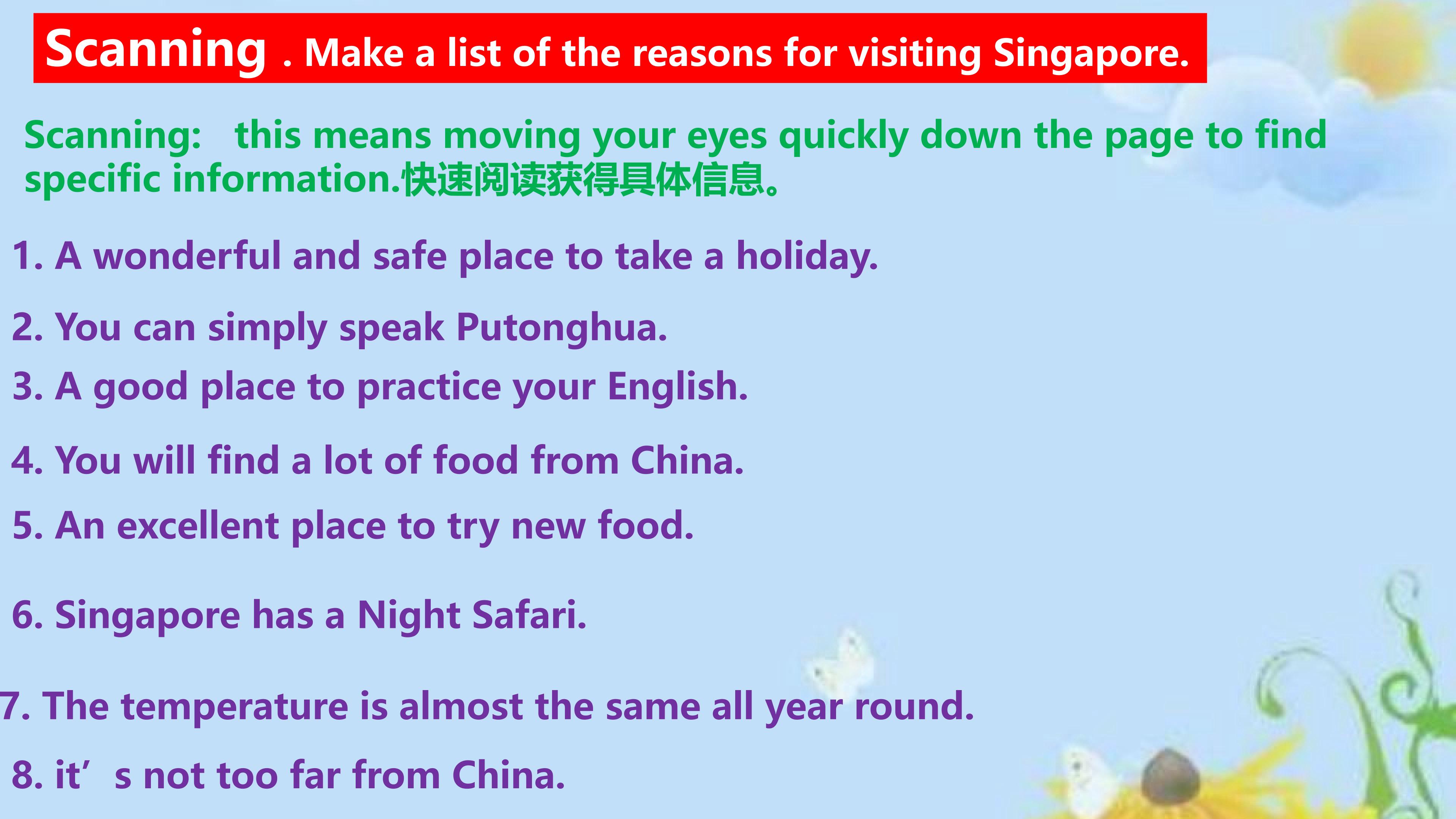 Scanning . Make a list of the reasons for visiting Singapore.

Scanning: this means moving your eyes quickly down the page to find specific information.快速阅读获得具体信息。

1. A wonderful and safe place to take a holiday.

2. You can simply speak Putonghua.

3. A good place to practice your English.

4. You will find a lot of food from China.

5. An excellent place to try new food.

6. Singapore has a Night Safari.

7. The temperature is almost the same all year round.

8. it’s not too far from China.